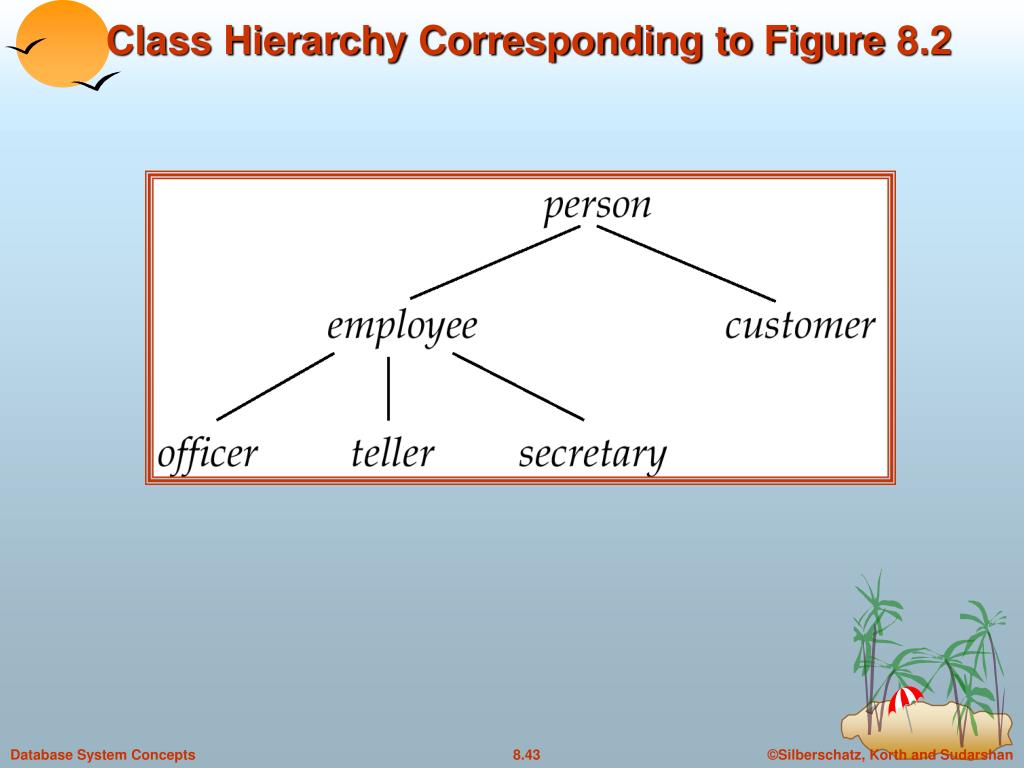 Class Hierarchy Corresponding to Figure 8.2

person

employee

customer

officer

teller

secretary

Database System Concepts

8.43

©Silberschatz, Korth and Sudarshan